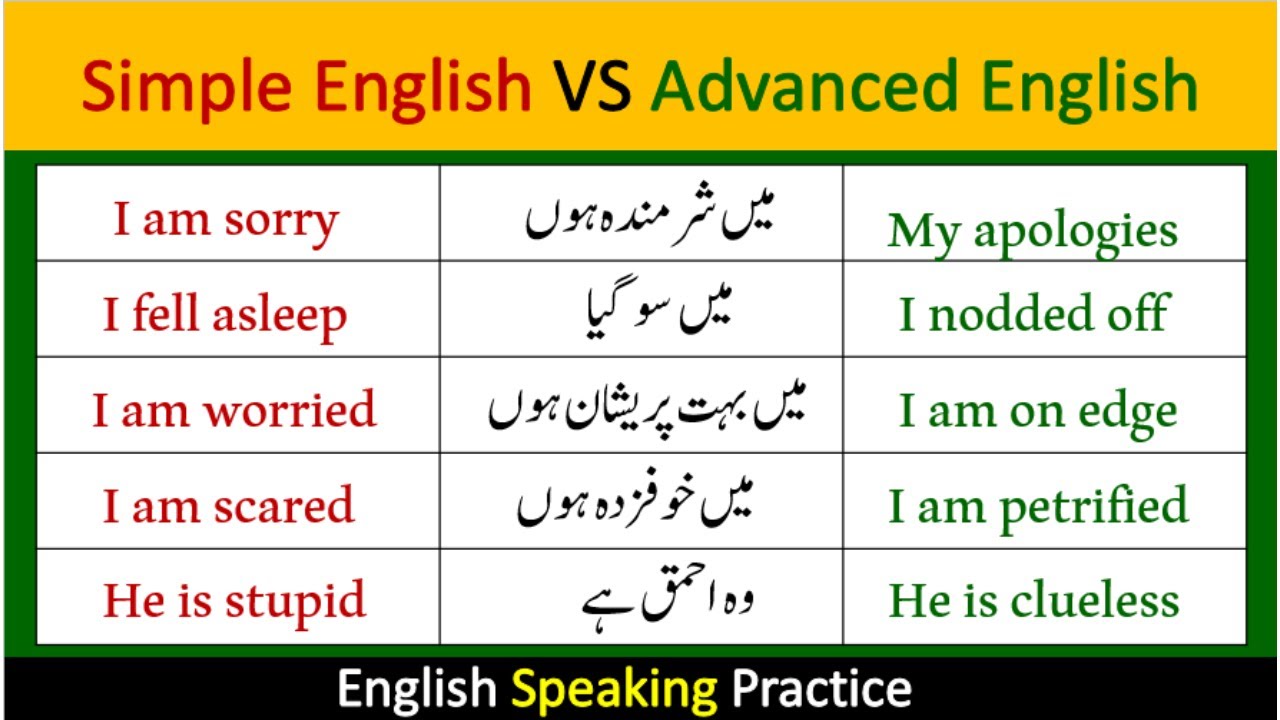 Simple English VS Advanced English

| I am sorry | میں شرمندہ ہوں | My apologies |
|---|---|---|
| I fell asleep | میں سو گیا | I nodded off |
| I am worried | میں بہت پریشان ہوں | I am on edge |
| I am scared | میں خوفزدہ ہوں | I am petrified |
| He is stupid | وہ احمق ہے | He is clueless |

English Speaking Practice